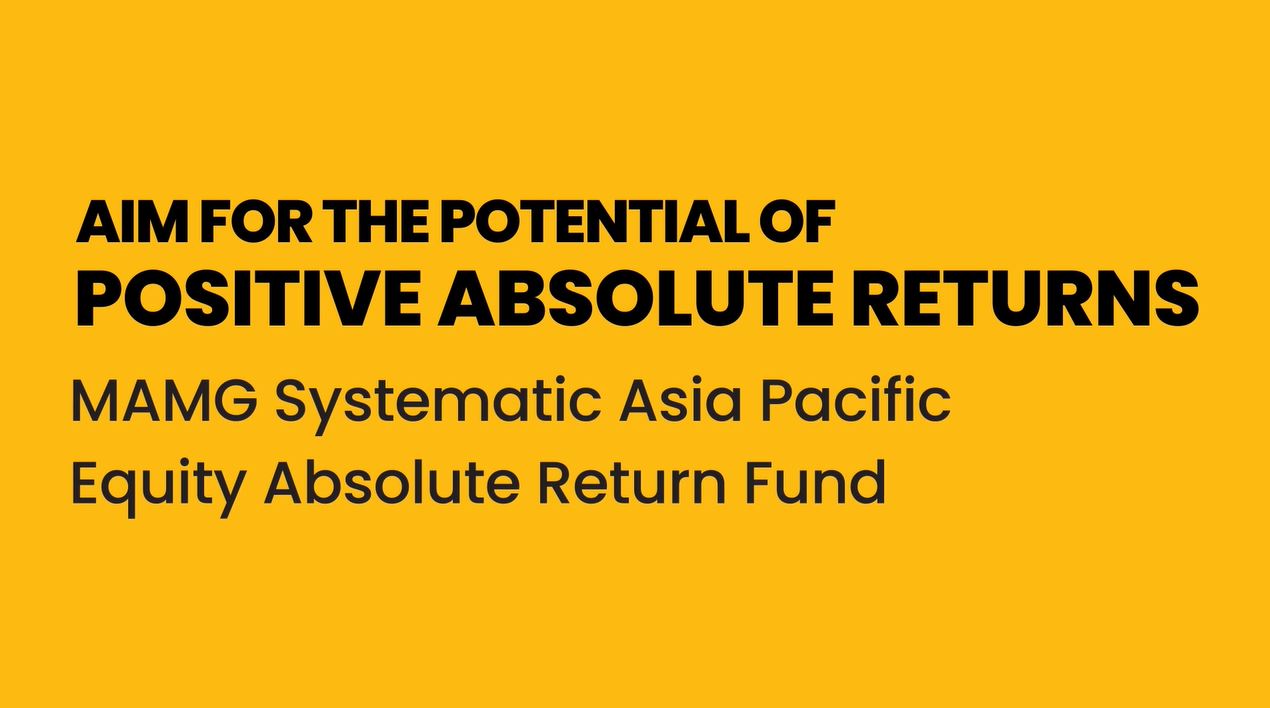 AIM FOR THE POTENTIAL OF
POSITIVE ABSOLUTE RETURNS

MAMG Systematic Asia Pacific Equity Absolute Return Fund